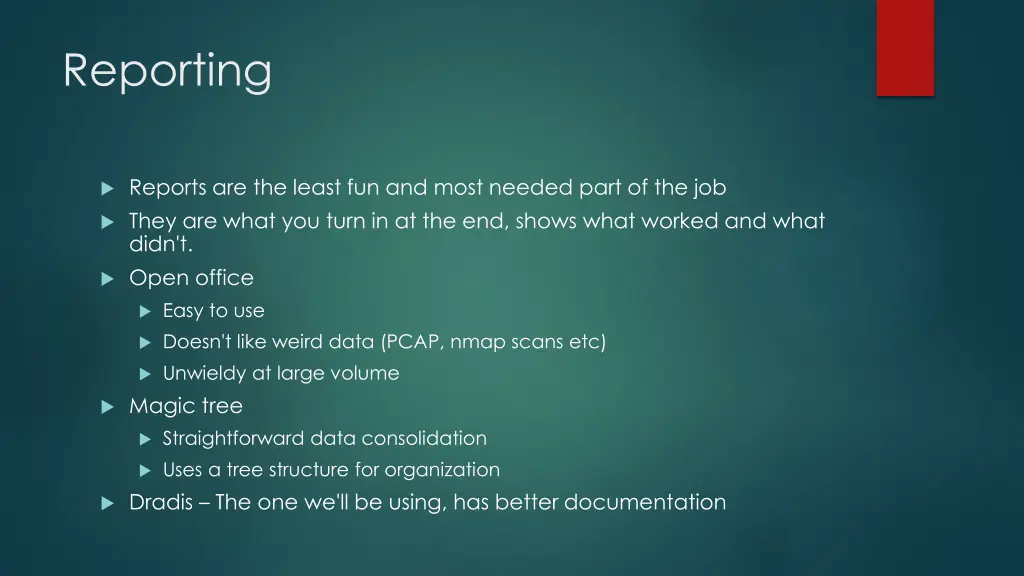 Reporting

Reports are the least fun and most needed part of the job

They are what you turn in at the end, shows what worked and what didn't.

Open office

Easy to use

Doesn't like weird data (PCAP, nmap scans etc)

Unwieldy at large volume

Magic tree

Straightforward data consolidation

Uses a tree structure for organization

Dradis – The one we'll be using, has better documentation